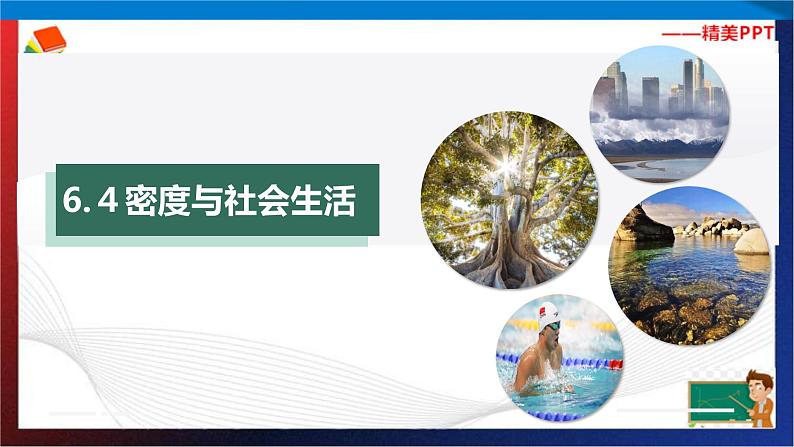 ——精美PPT

6.4 密度与社会生活